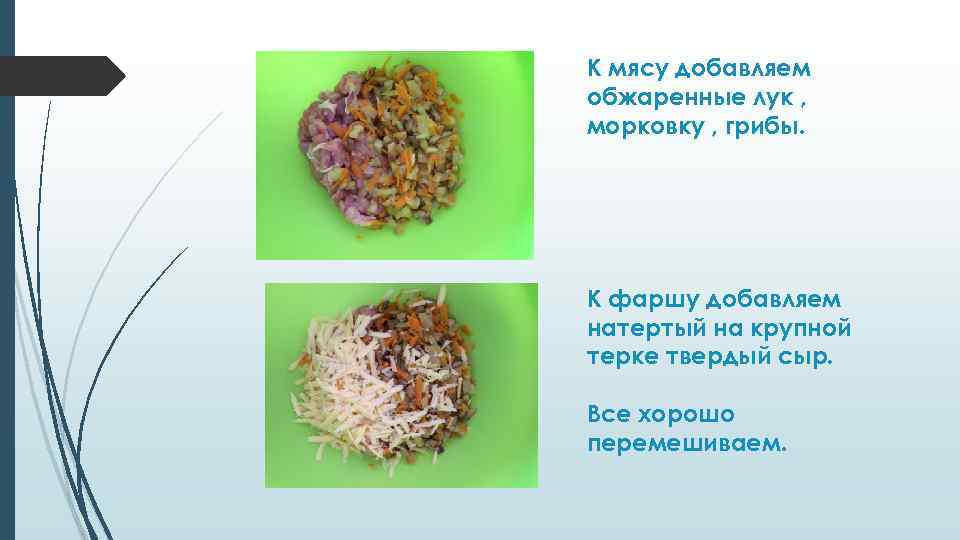 К мясу добавляем обжаренные лук , морковку , грибы.

К фаршу добавляем натертый на крупной терке твердый сыр.

Все хорошо перемешиваем.